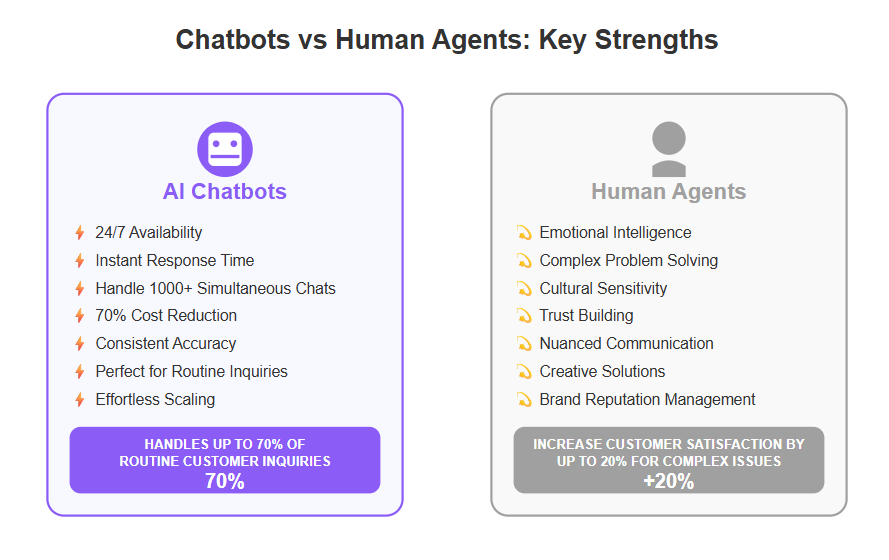 Chatbots vs Human Agents: Key Strengths

AI Chatbots

24/7 Availability
Instant Response Time
Handle 1000+ Simultaneous Chats
70% Cost Reduction
Consistent Accuracy
Perfect for Routine Inquiries
Effortless Scaling

HANDLES UP TO 70% OF ROUTINE CUSTOMER INQUIRIES
70%

Human Agents

Emotional Intelligence
Complex Problem Solving
Cultural Sensitivity
Trust Building
Nuanced Communication
Creative Solutions
Brand Reputation Management

INCREASE CUSTOMER SATISFACTION BY UP TO 20% FOR COMPLEX ISSUES
+20%